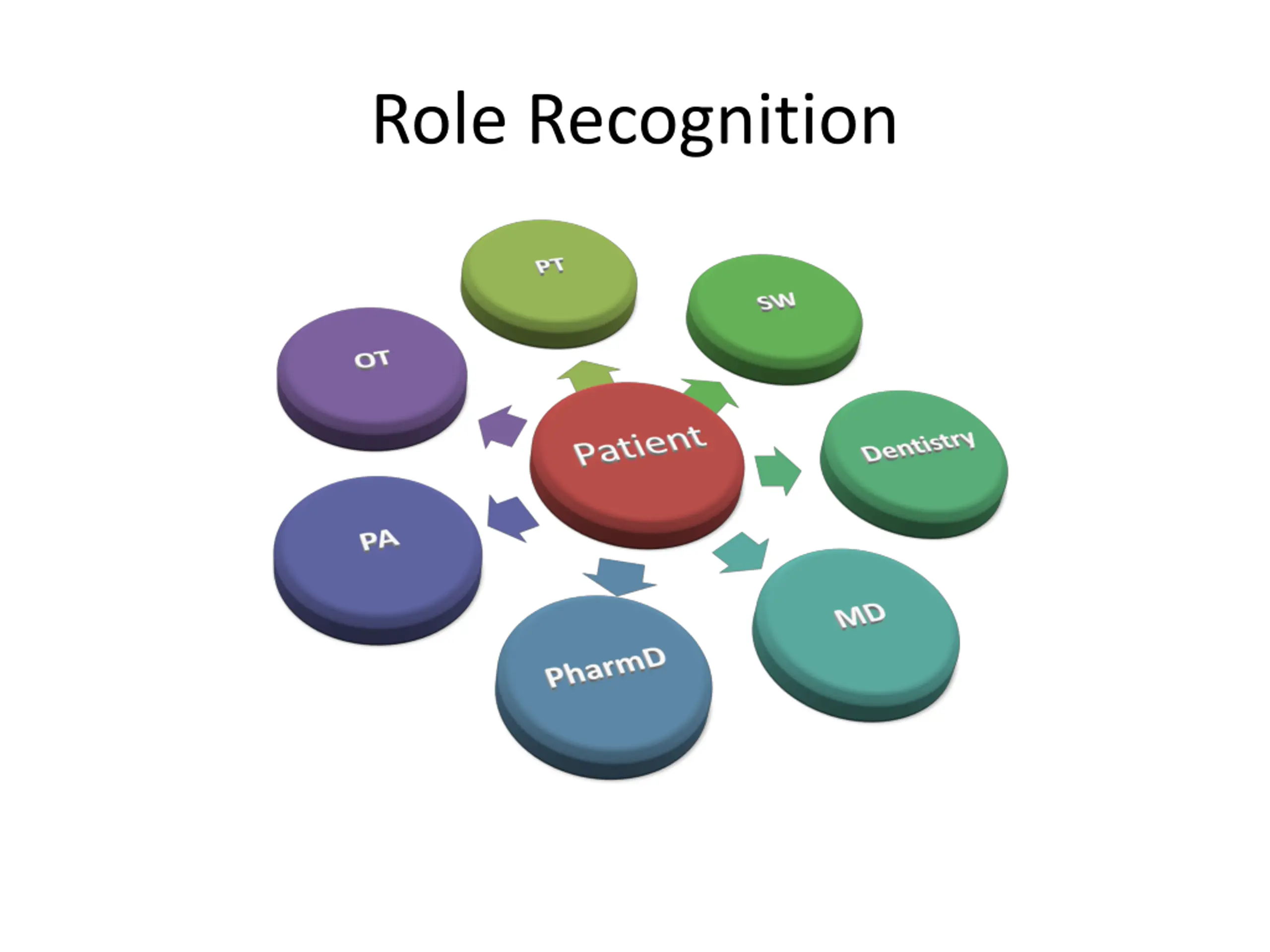 Role Recognition

Patient

PT

SW

Dentistry

MD

PharmD

PA

OT